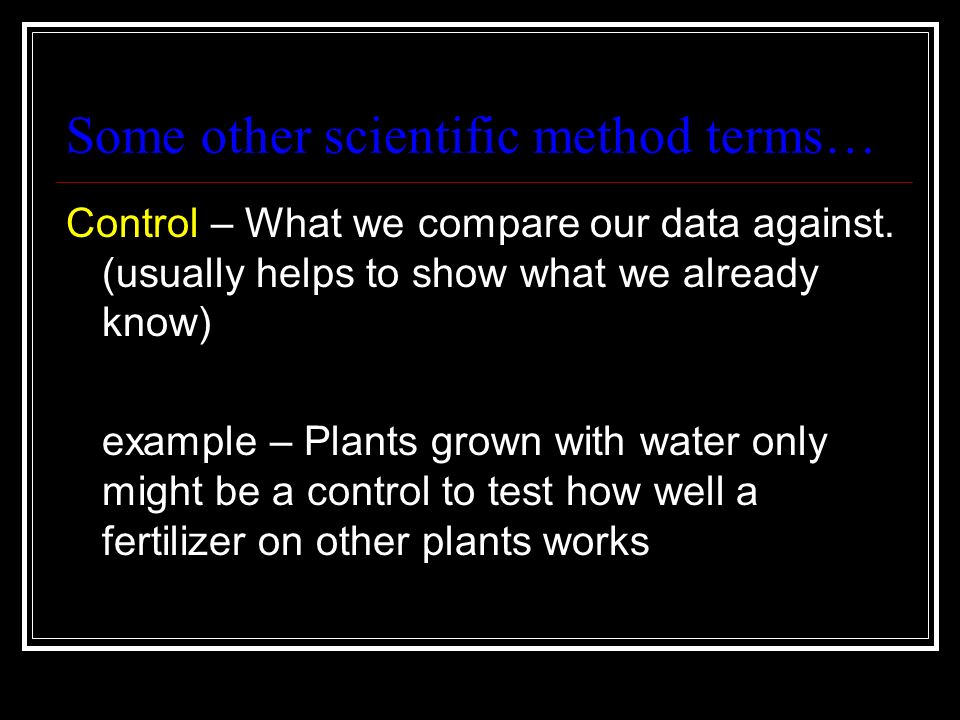 Some other scientific method terms…

Control – What we compare our data against. (usually helps to show what we already know)

example – Plants grown with water only might be a control to test how well a fertilizer on other plants works